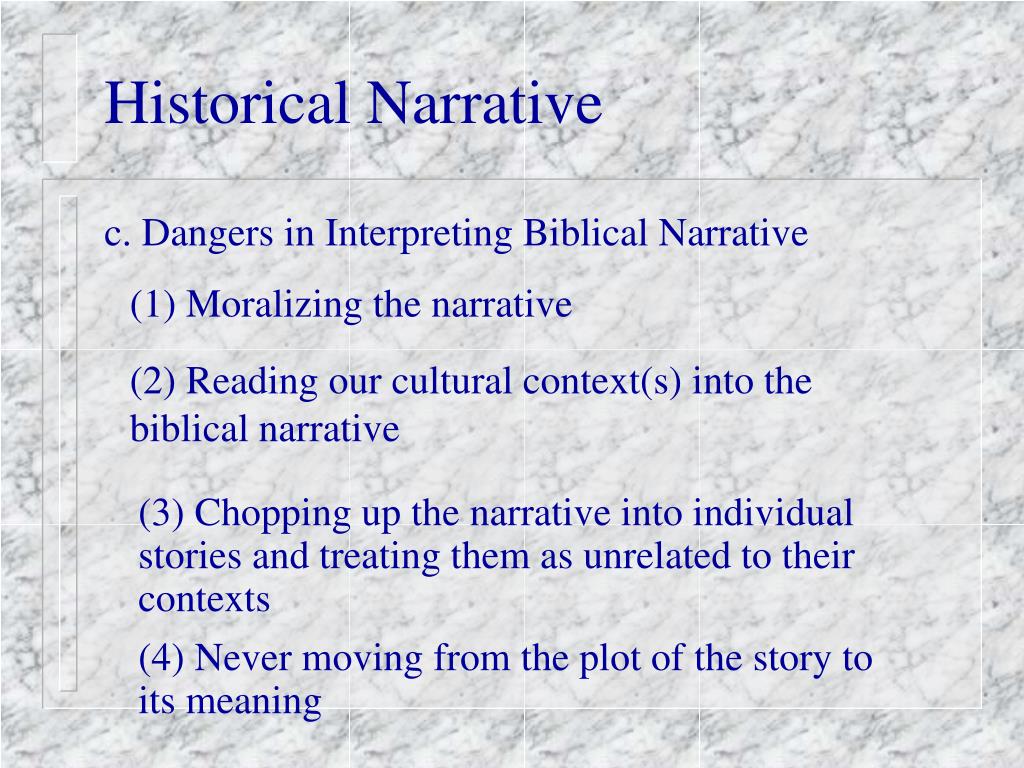 Historical Narrative

c. Dangers in Interpreting Biblical Narrative

(1) Moralizing the narrative

(2) Reading our cultural context(s) into the biblical narrative

(3) Chopping up the narrative into individual stories and treating them as unrelated to their contexts

(4) Never moving from the plot of the story to its meaning